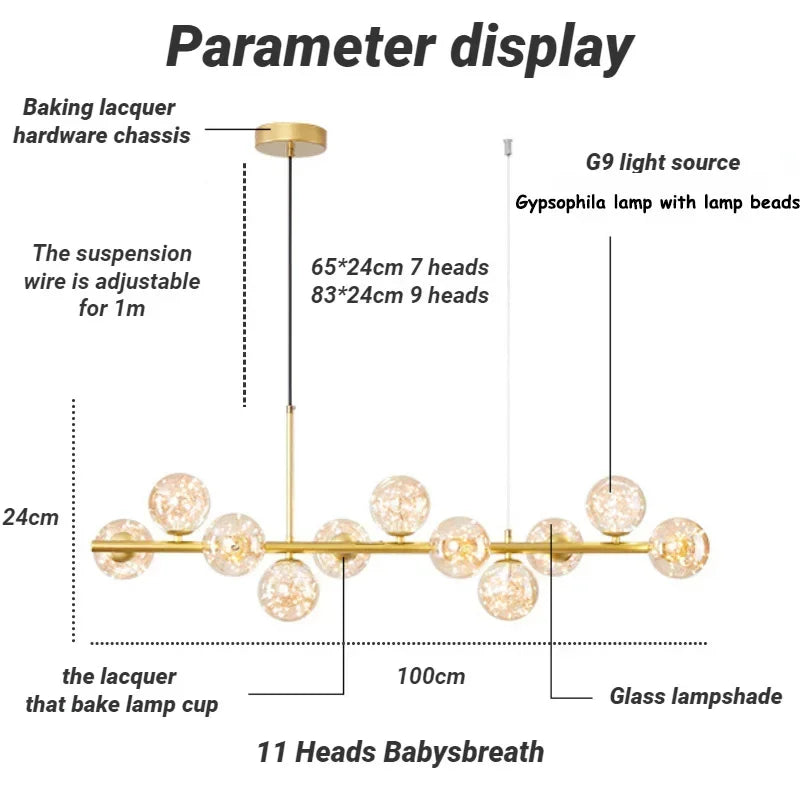 Parameter display

Baking lacquer hardware chassis

G9 light source

Gypsophila lamp with lamp beads

The suspension wire is adjustable for 1m

65*24cm 7 heads
83*24cm 9 heads

24cm

the lacquer that bake lamp cup

100cm

Glass lampshade

11 Heads Babysbreath